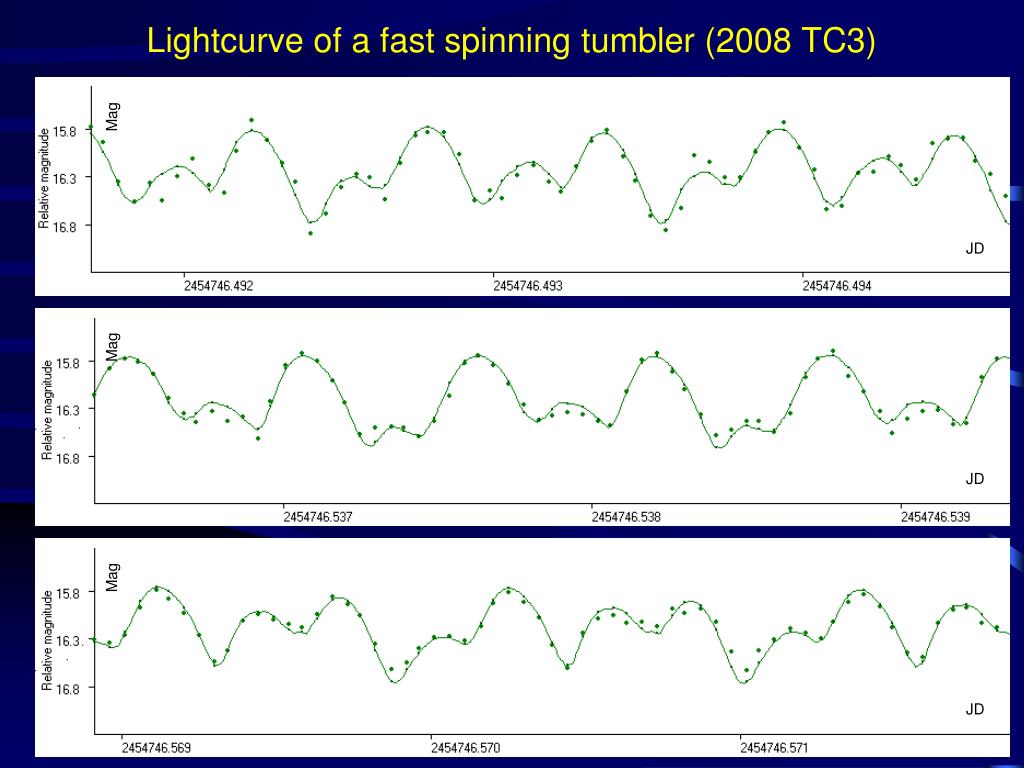 Lightcurve of a fast spinning tumbler (2008 TC3)

Mag
Relative magnitude
15.8
16.3
16.8
JD
2454746.492
2454746.493
2454746.494

Mag
Relative magnitude
15.8
16.3
16.8
JD
2454746.537
2454746.538
2454746.539

Mag
Relative magnitude
15.8
16.3
16.8
JD
2454746.569
2454746.570
2454746.571